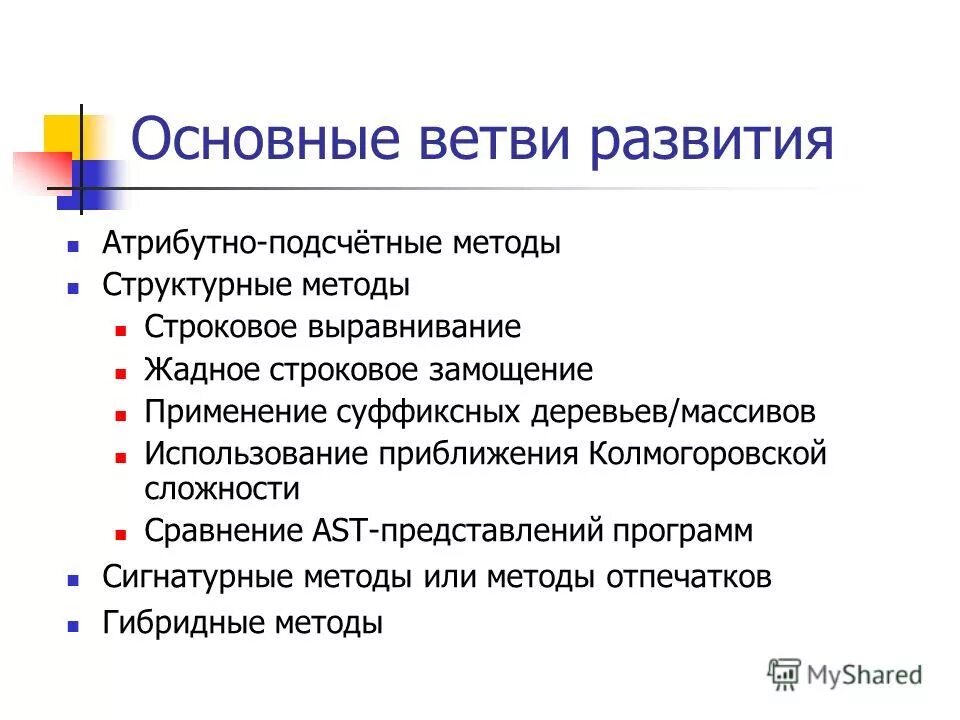 Основные ветви развития

- Атрибутно-подсчётные методы
- Структурные методы
  - Строковое выравнивание
  - Жадное строковое замощение
  - Применение суффиксных деревьев/массивов
  - Использование приближения Колмогоровской сложности
  - Сравнение AST-представлений программ
- Сигнатурные методы или методы отпечатков
- Гибридные методы

MyShared